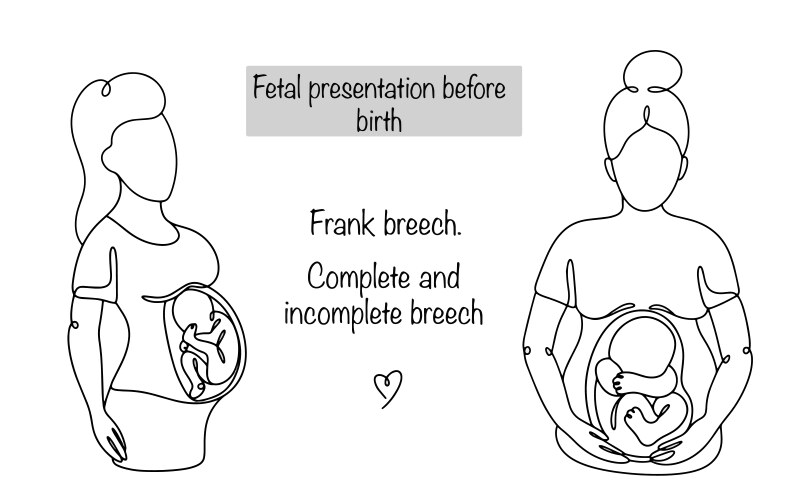 Fetal presentation before birth

Frank breech.

Complete and incomplete breech